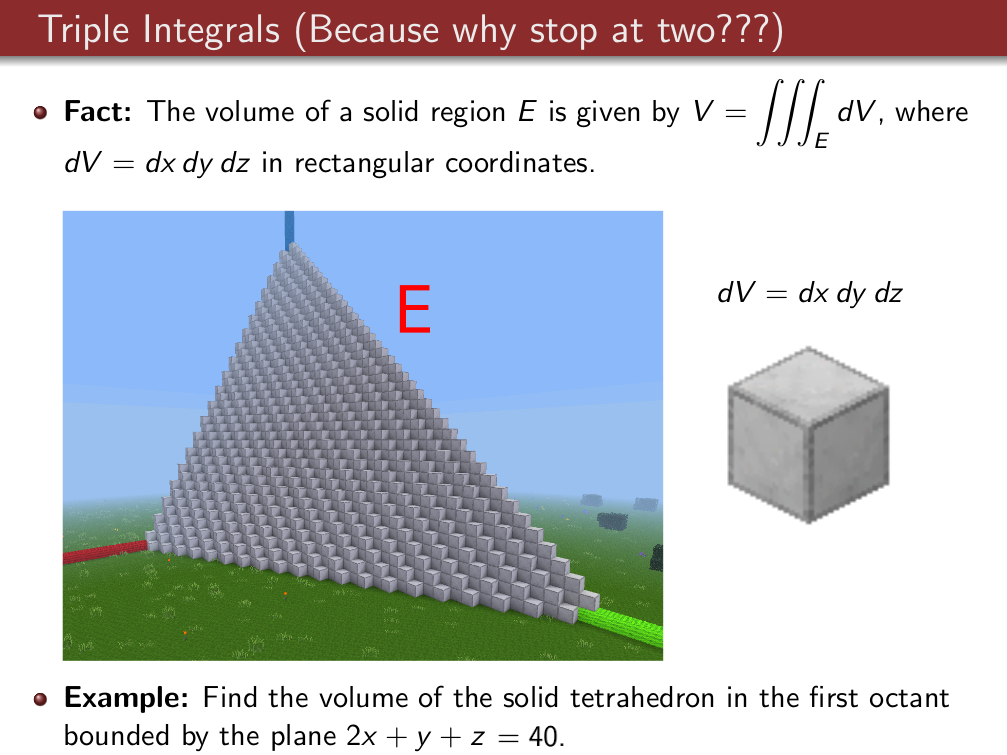 Triple Integrals (Because why stop at two???)

Fact: The volume of a solid region $E$ is given by $V = \iiint_E dV$, where $dV = dx\,dy\,dz$ in rectangular coordinates.

E

$dV = dx\,dy\,dz$

Example: Find the volume of the solid tetrahedron in the first octant bounded by the plane $2x + y + z = 40$.